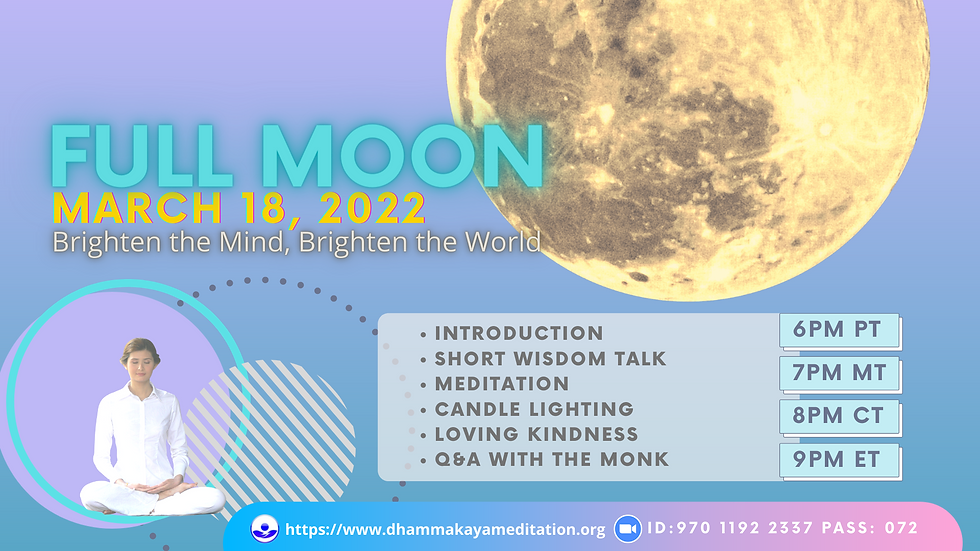 FULL MOON
MARCH 18, 2022
Brighten the Mind, Brighten the World

• INTRODUCTION
• SHORT WISDOM TALK
• MEDITATION
• CANDLE LIGHTING
• LOVING KINDNESS
• Q&A WITH THE MONK

6PM PT
7PM MT
8PM CT
9PM ET

https://www.dhammakayameditation.org ID:970 1192 2337 PASS: 072